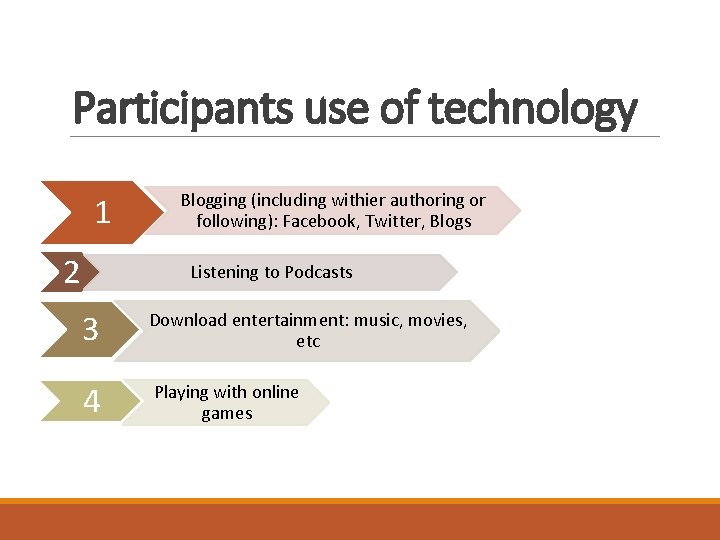 Participants use of technology

1
Blogging (including withier authoring or following): Facebook, Twitter, Blogs

2
Listening to Podcasts

3
Download entertainment: music, movies, etc

4
Playing with online games